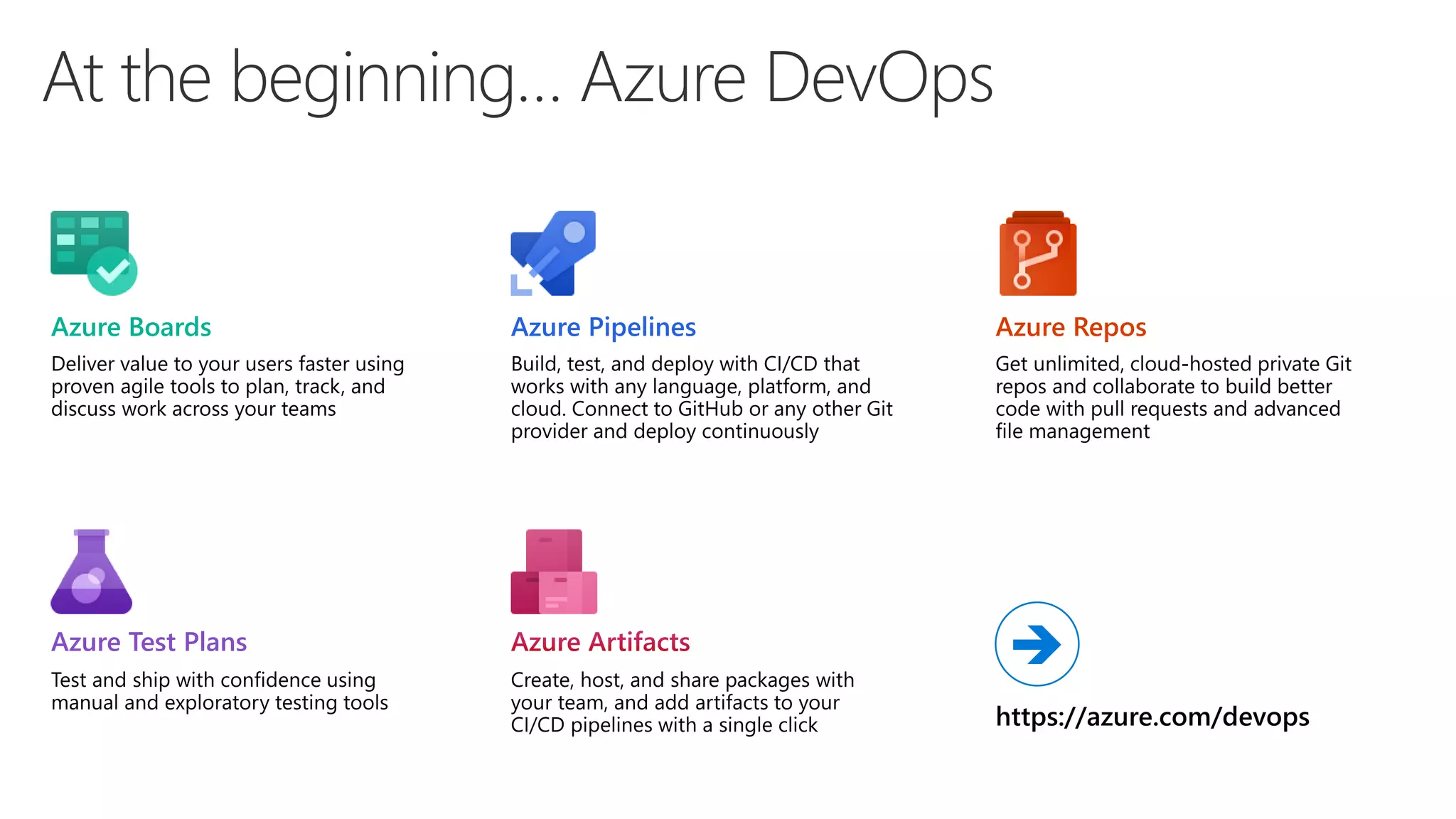 At the beginning... Azure DevOps

Azure Boards

Deliver value to your users faster using proven agile tools to plan, track, and discuss work across your teams

Azure Pipelines

Build, test, and deploy with CI/CD that works with any language, platform, and cloud. Connect to GitHub or any other Git provider and deploy continuously

Azure Repos

Get unlimited, cloud-hosted private Git repos and collaborate to build better code with pull requests and advanced file management

Azure Test Plans

Test and ship with confidence using manual and exploratory testing tools

Azure Artifacts

Create, host, and share packages with your team, and add artifacts to your CI/CD pipelines with a single click

https://azure.com/devops